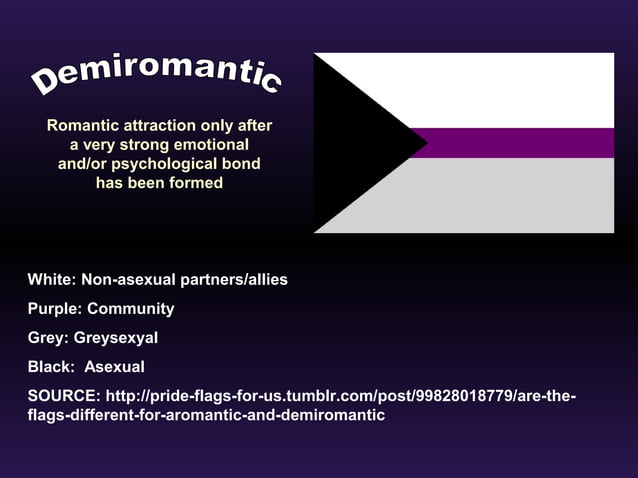 Demiromantic

Romantic attraction only after a very strong emotional and/or psychological bond has been formed

White: Non-asexual partners/allies

Purple: Community

Grey: Greysexyal

Black:  Asexual

SOURCE: http://pride-flags-for-us.tumblr.com/post/99828018779/are-the-flags-different-for-aromantic-and-demiromantic